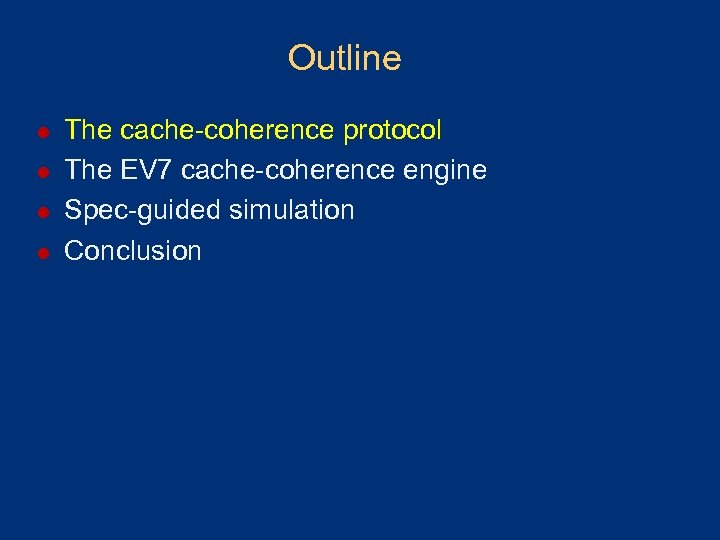 Outline

- The cache-coherence protocol
- The EV7 cache-coherence engine
- Spec-guided simulation
- Conclusion